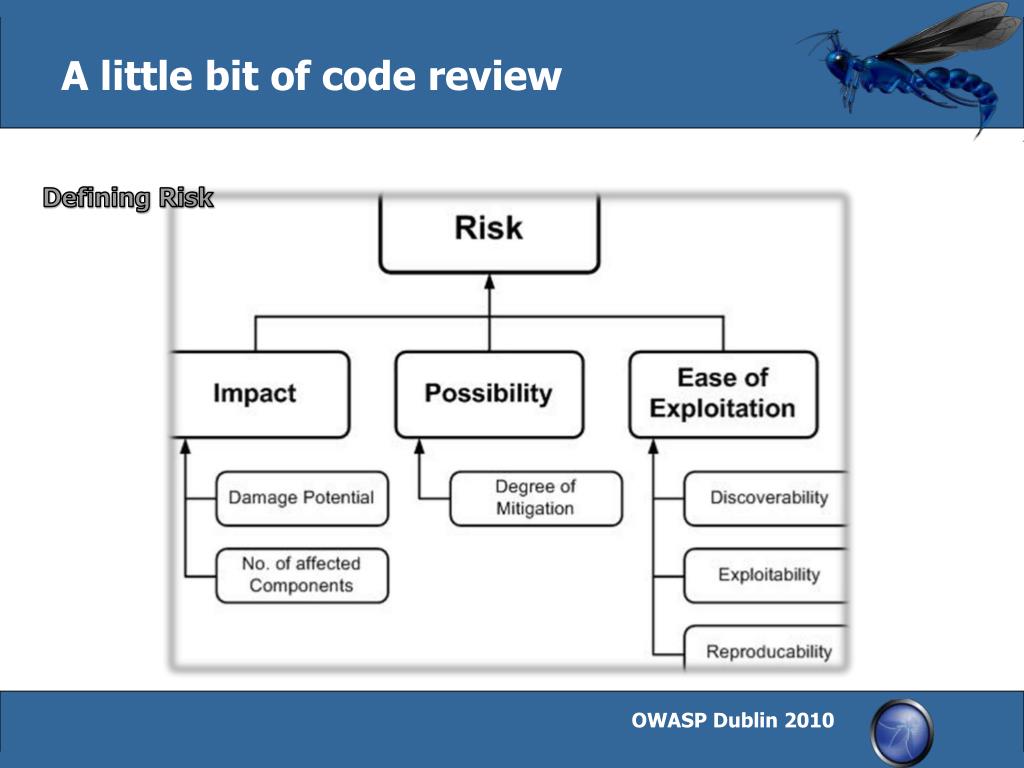 A little bit of code review

Defining Risk

Risk

Impact

Possibility

Ease of Exploitation

Damage Potential

No. of affected Components

Degree of Mitigation

Discoverability

Exploitability

Reproducability

OWASP Dublin 2010